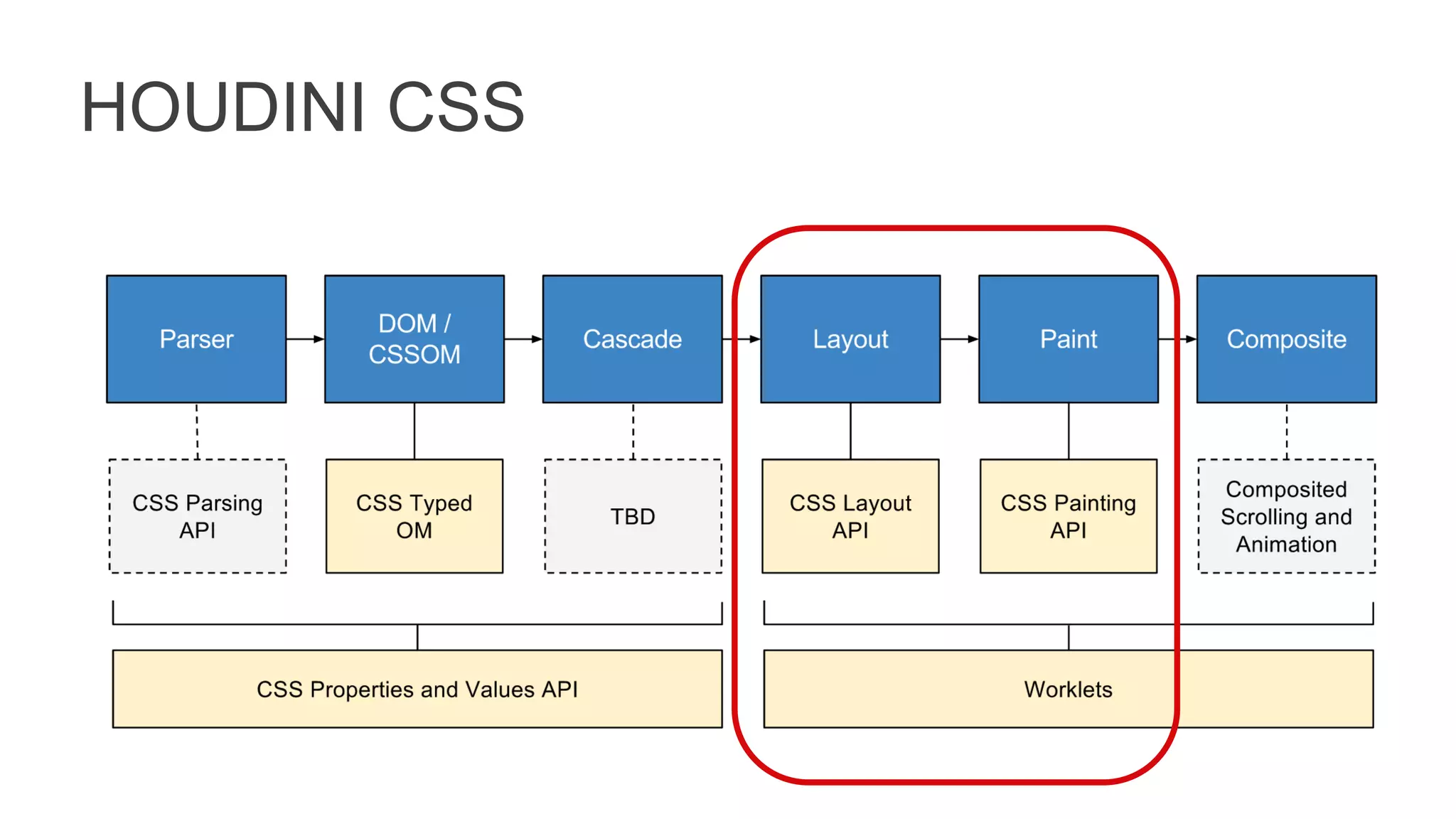 HOUDINI CSS

Parser

DOM / CSSOM

Cascade

Layout

Paint

Composite

CSS Parsing API

CSS Typed OM

TBD

CSS Layout API

CSS Painting API

Composited Scrolling and Animation

CSS Properties and Values API

Worklets